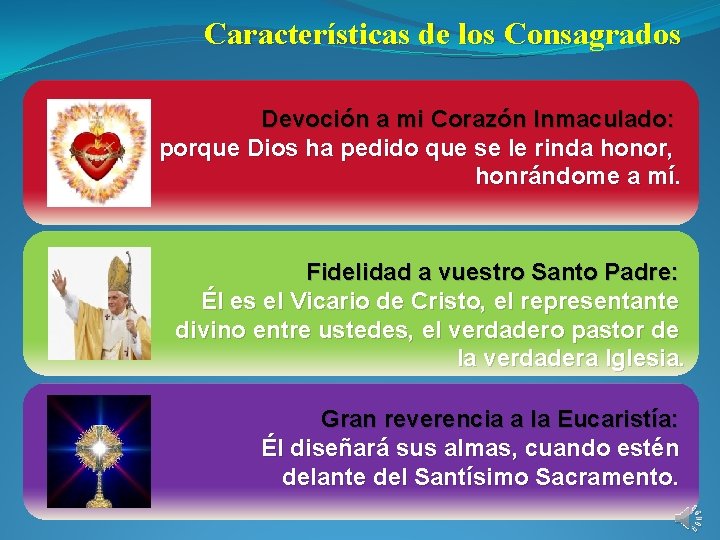 Características de los Consagrados

Devoción a mi Corazón Inmaculado: porque Dios ha pedido que se le rinda honor, honrándome a mí.

Fidelidad a vuestro Santo Padre: Él es el Vicario de Cristo, el representante divino entre ustedes, el verdadero pastor de la verdadera Iglesia.

Gran reverencia a la Eucaristía: Él diseñará sus almas, cuando estén delante del Santísimo Sacramento.